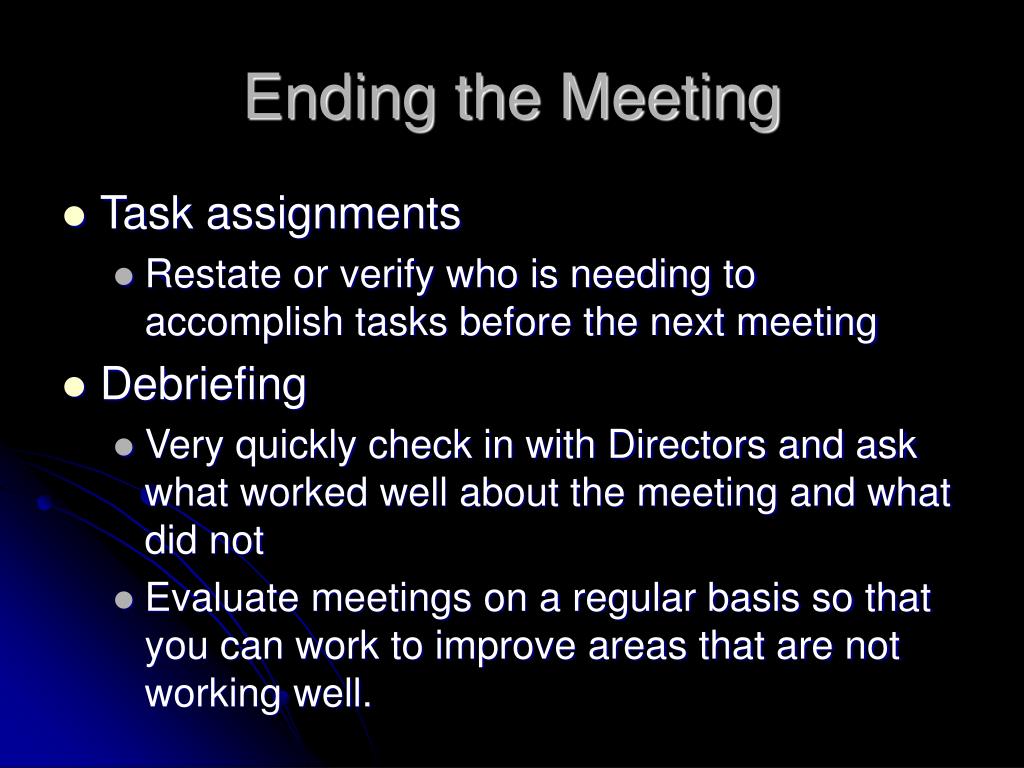 Ending the Meeting

- Task assignments
  - Restate or verify who is needing to accomplish tasks before the next meeting
- Debriefing
  - Very quickly check in with Directors and ask what worked well about the meeting and what did not
  - Evaluate meetings on a regular basis so that you can work to improve areas that are not working well.